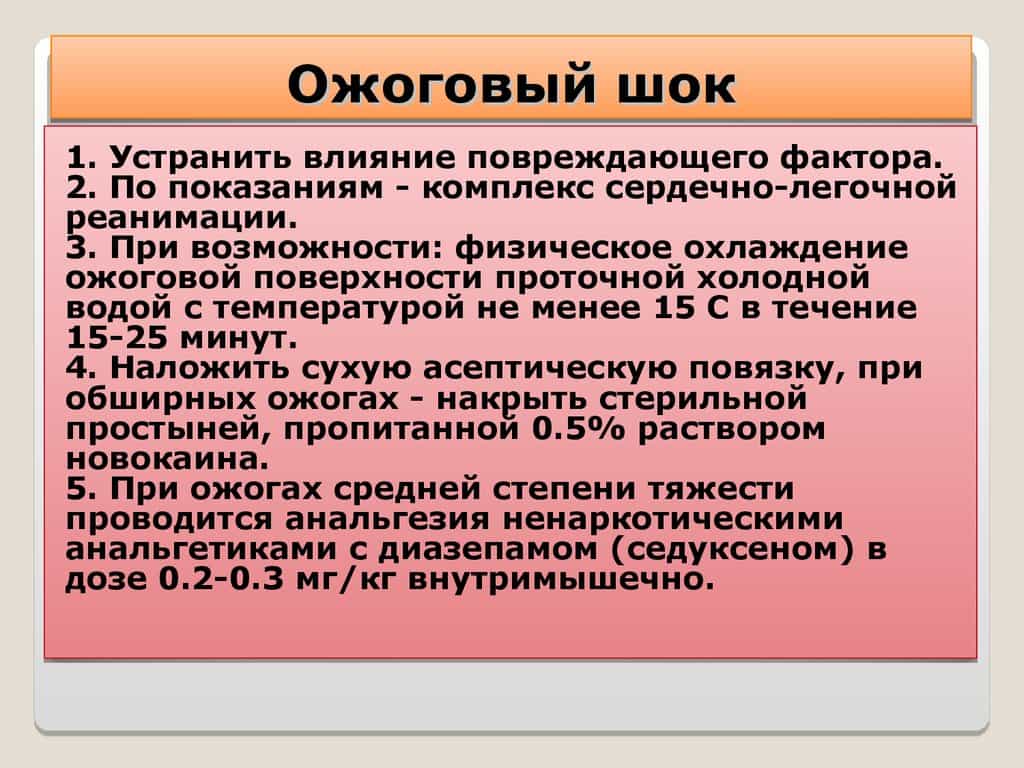 Ожоговый шок

1. Устранить влияние повреждающего фактора.
2. По показаниям - комплекс сердечно-легочной реанимации.
3. При возможности: физическое охлаждение ожоговой поверхности проточной холодной водой с температурой не менее 15 С в течение 15-25 минут.
4. Наложить сухую асептическую повязку, при обширных ожогах - накрыть стерильной простыней, пропитанной 0.5% раствором новокаина.
5. При ожогах средней степени тяжести проводится анальгезия ненаркотическими анальгетиками с диазепамом (седуксеном) в дозе 0.2-0.3 мг/кг внутримышечно.